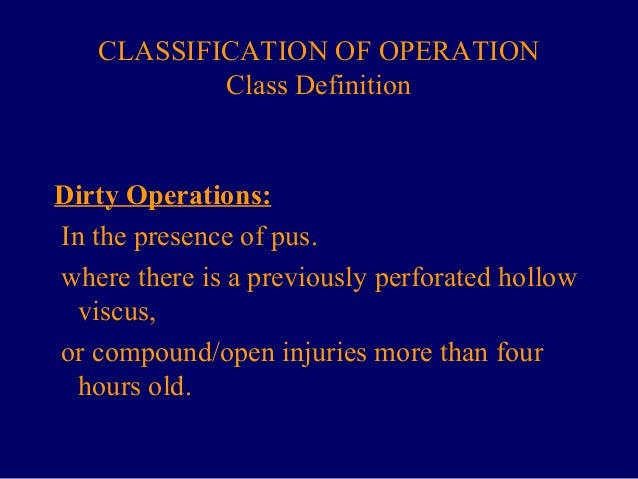 CLASSIFICATION OF OPERATION
Class Definition

Dirty Operations:

In the presence of pus.

where there is a previously perforated hollow viscus,

or compound/open injuries more than four hours old.